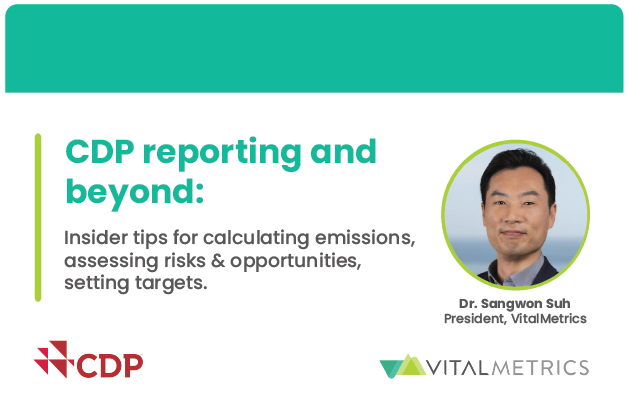 CDP reporting and beyond:

Insider tips for calculating emissions, assessing risks & opportunities, setting targets.

Dr. Sangwon Suh
President, VitalMetrics

CDP

VITALMETRICS